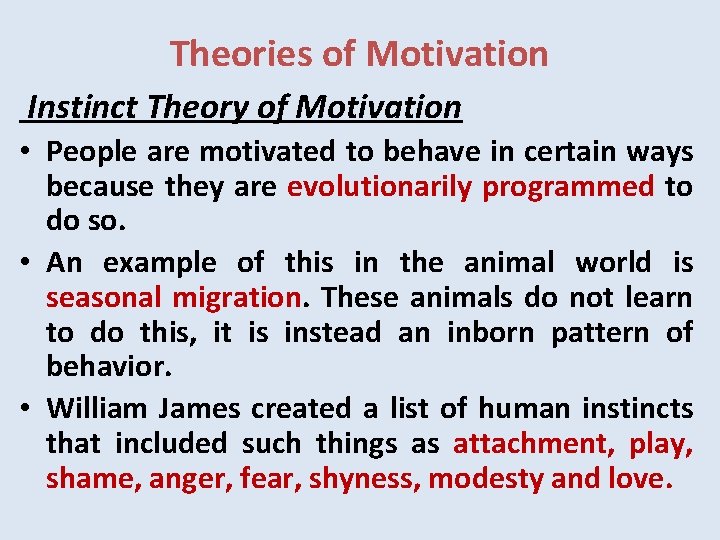 Theories of Motivation

Instinct Theory of Motivation

• People are motivated to behave in certain ways because they are evolutionarily programmed to do so.

• An example of this in the animal world is seasonal migration. These animals do not learn to do this, it is instead an inborn pattern of behavior.

• William James created a list of human instincts that included such things as attachment, play, shame, anger, fear, shyness, modesty and love.